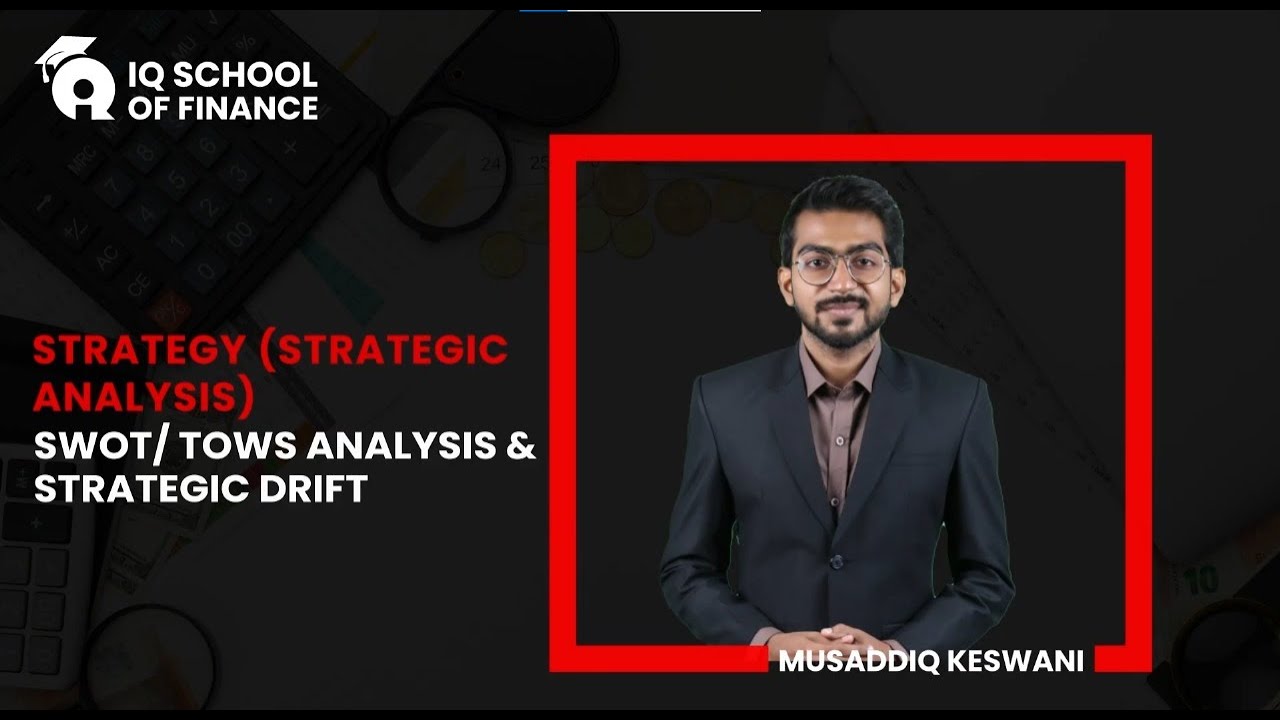 IQ SCHOOL OF FINANCE

STRATEGY (STRATEGIC ANALYSIS)

SWOT/ TOWS ANALYSIS & STRATEGIC DRIFT

MUSADDIQ KESWANI